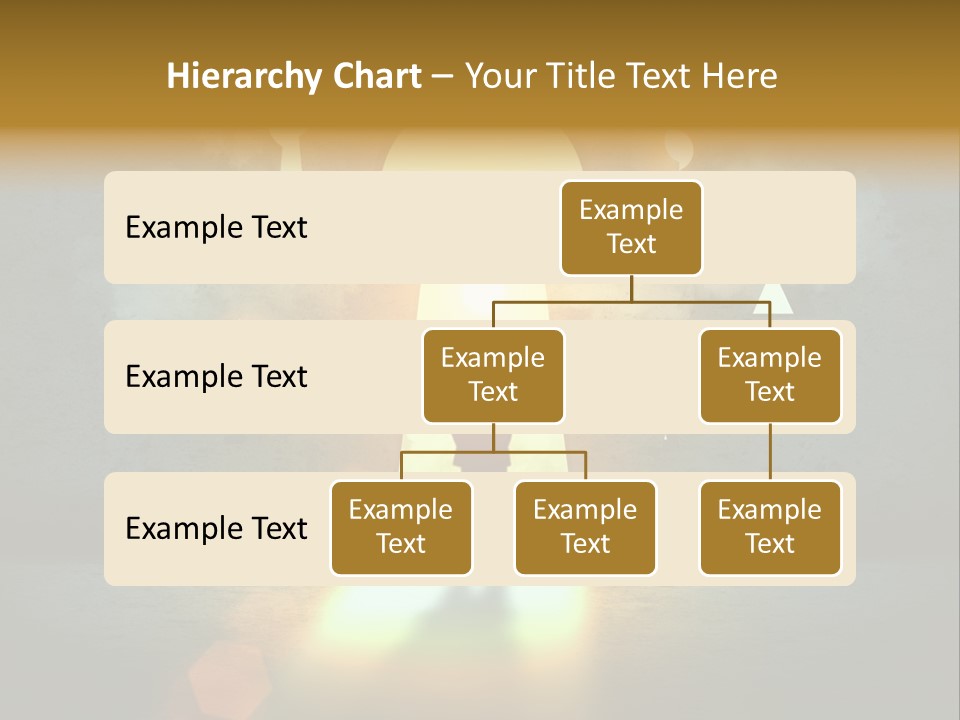 Hierarchy Chart – Your Title Text Here

Example Text

Example Text

Example Text

Example Text

Example Text

Example Text

Example Text

Example Text

Example Text